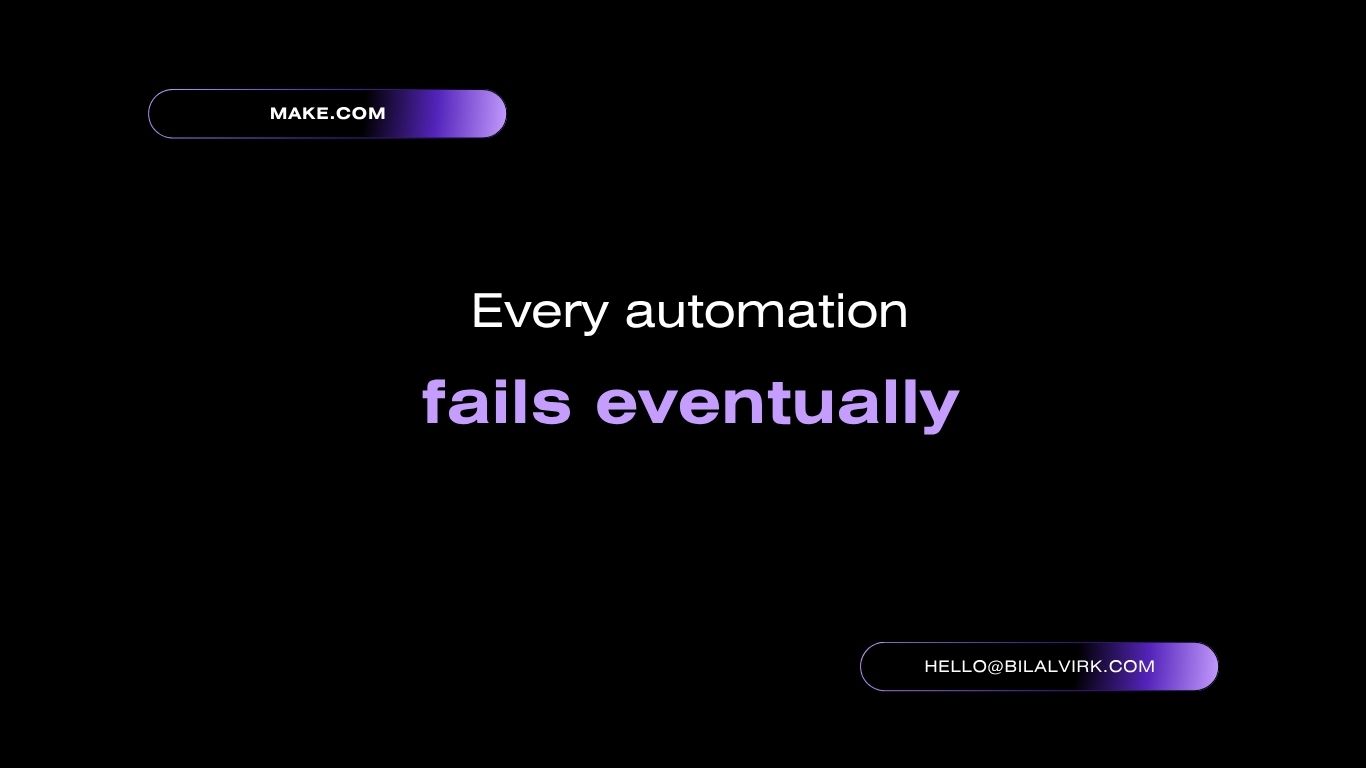 MAKE.COM

Every automation
fails eventually

HELLO@BILALVIRK.COM